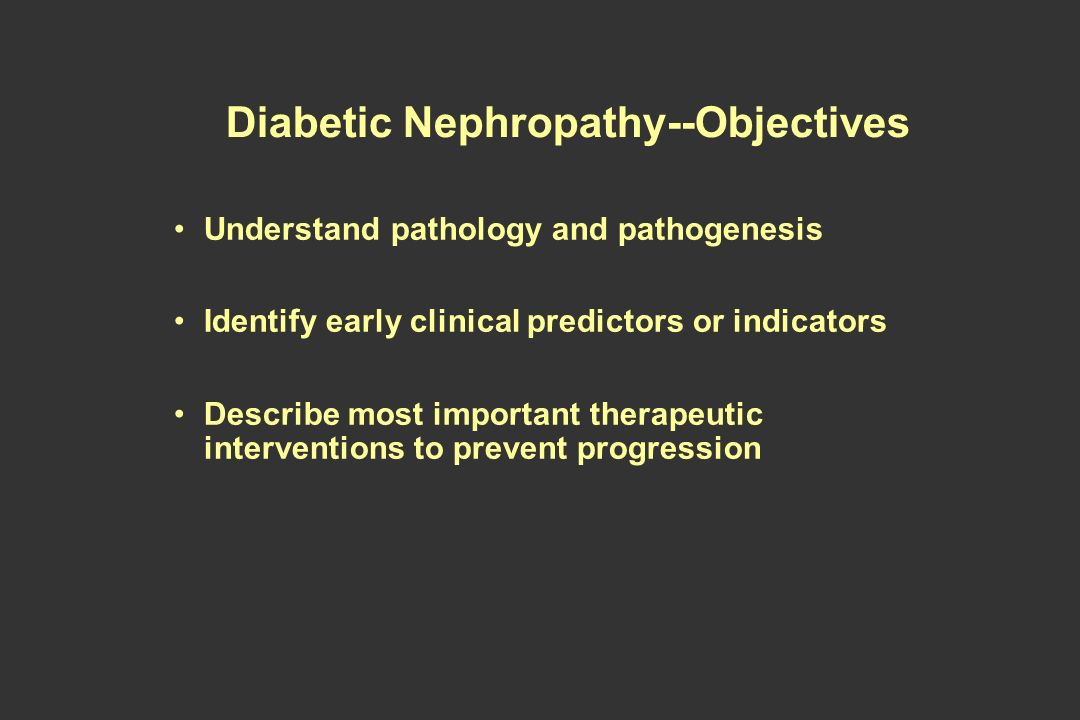 Diabetic Nephropathy--Objectives

• Understand pathology and pathogenesis

• Identify early clinical predictors or indicators

• Describe most important therapeutic interventions to prevent progression